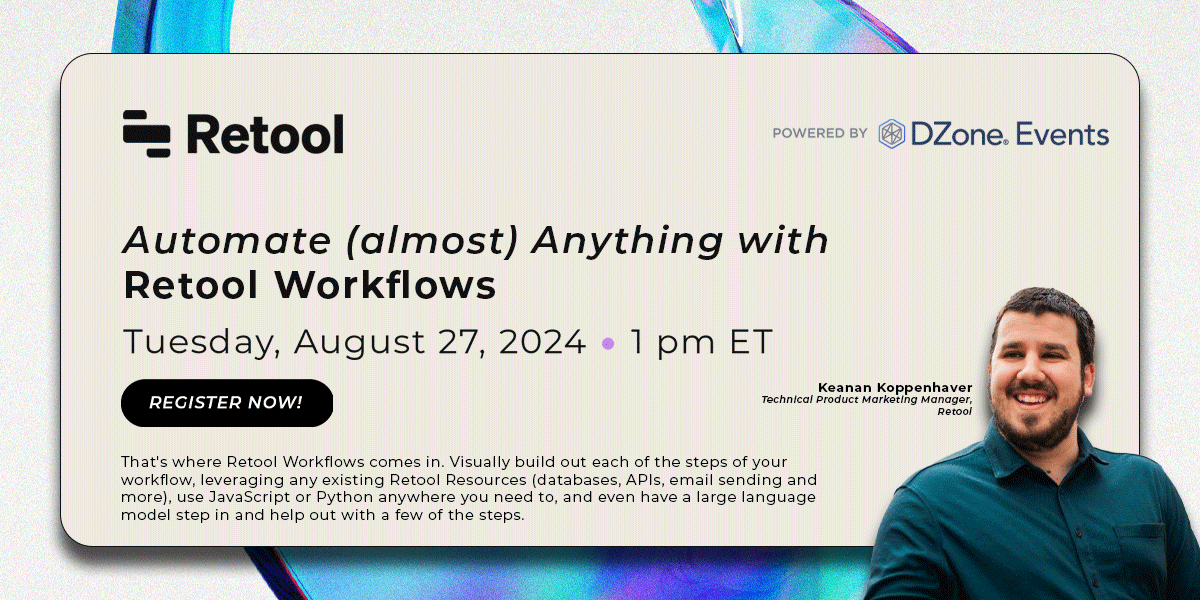 Retool

POWERED BY DZone. Events

Automate (almost) Anything with
Retool Workflows

Tuesday, August 27, 2024 • 1 pm ET

REGISTER NOW!

Keanan Koppenhaver
Technical Product Marketing Manager, Retool

That's where Retool Workflows comes in. Visually build out each of the steps of your workflow, leveraging any existing Retool Resources (databases, APIs, email sending and more), use JavaScript or Python anywhere you need to, and even have a large language model step in and help out with a few of the steps.